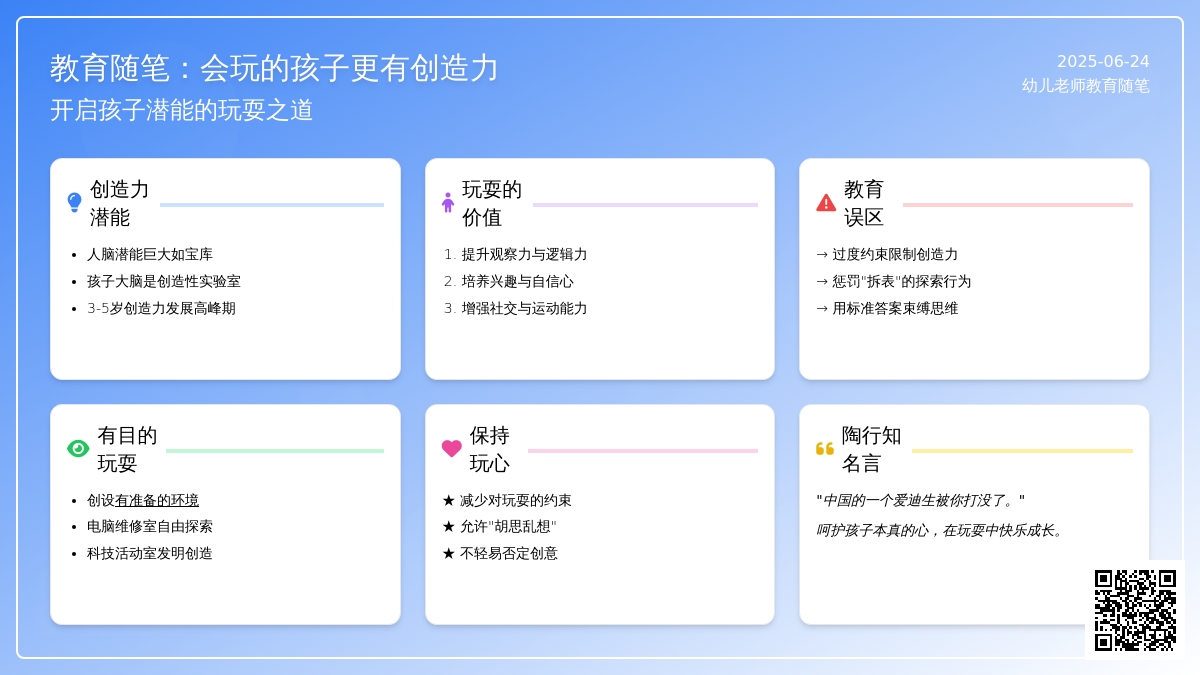 教育随笔：会玩的孩子更有创造力
开启孩子潜能的玩耍之道

2025-06-24
幼儿老师教育随笔

创造力潜能

- 人脑潜能巨大如宝库
- 孩子大脑是创造性实验室
- 3-5岁创造力发展高峰期

玩耍的价值

1. 提升观察力与逻辑力
2. 培养兴趣与自信心
3. 增强社交与运动能力

教育误区

→ 过度约束限制创造力
→ 惩罚"拆表"的探索行为
→ 用标准答案束缚思维

有目的玩耍

- 创设有准备的环境
- 电脑维修室自由探索
- 科技活动室发明创造

保持玩心

★ 减少对玩耍的约束
★ 允许"胡思乱想"
★ 不轻易否定创意

陶行知名言

"中国的一个爱迪生被你打没了。"
呵护孩子本真的心，在玩耍中快乐成长。